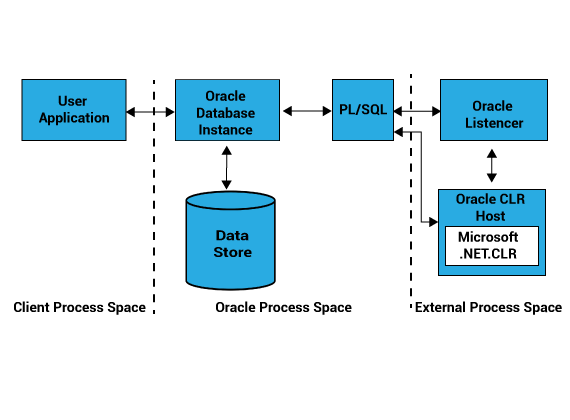 User Application

Oracle Database Instance

PL/SQL

Oracle Listencer

Data Store

Oracle CLR Host

Microsoft .NET.CLR

Client Process Space

Oracle Process Space

External Process Space